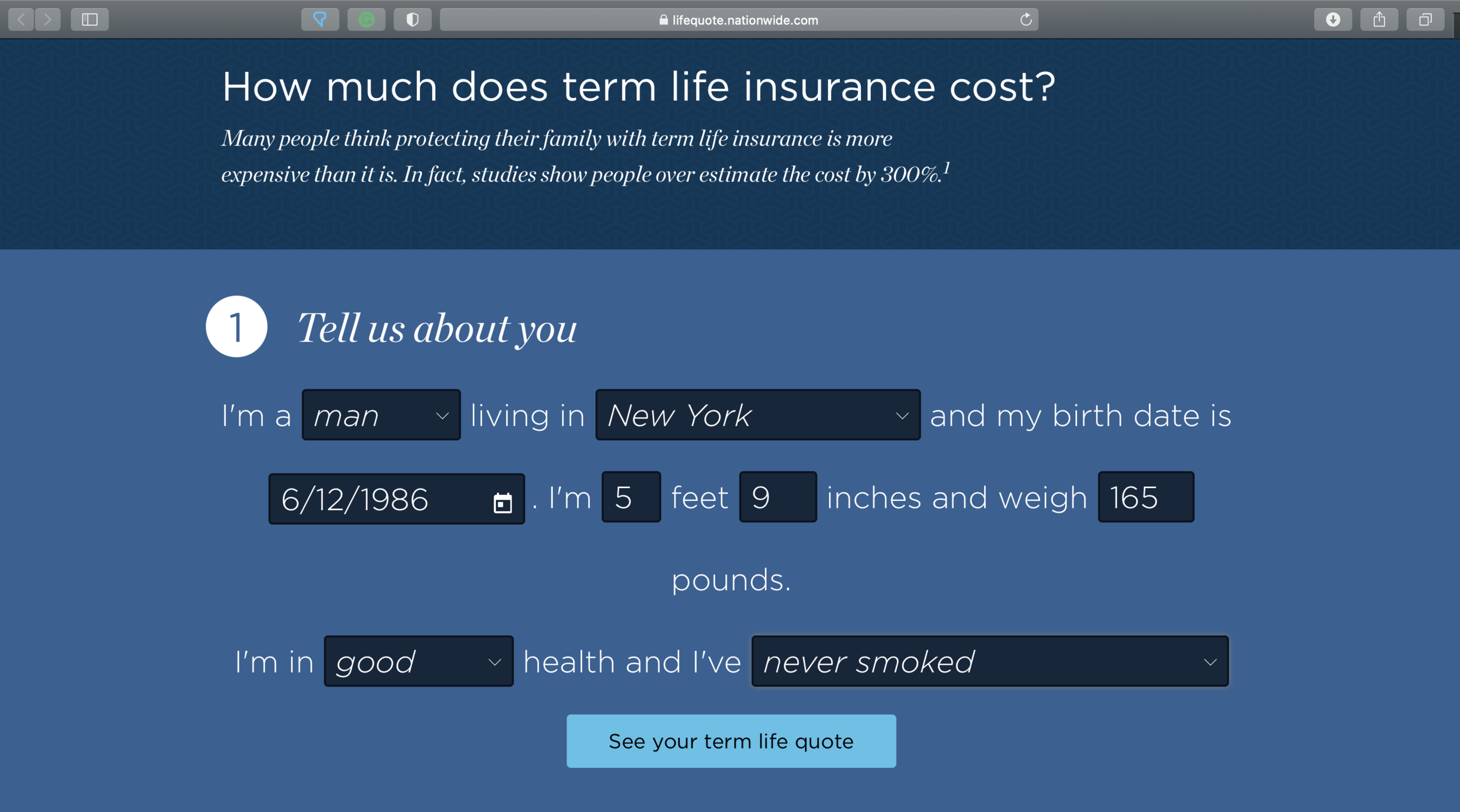 lifequote.nationwide.com

How much does term life insurance cost?

Many people think protecting their family with term life insurance is more expensive than it is. In fact, studies show people over estimate the cost by 300%.$^1$

1 Tell us about you

I'm a man living in New York and my birth date is 6/12/1986 . I'm 5 feet 9 inches and weigh 165 pounds.

I'm in good health and I've never smoked

See your term life quote